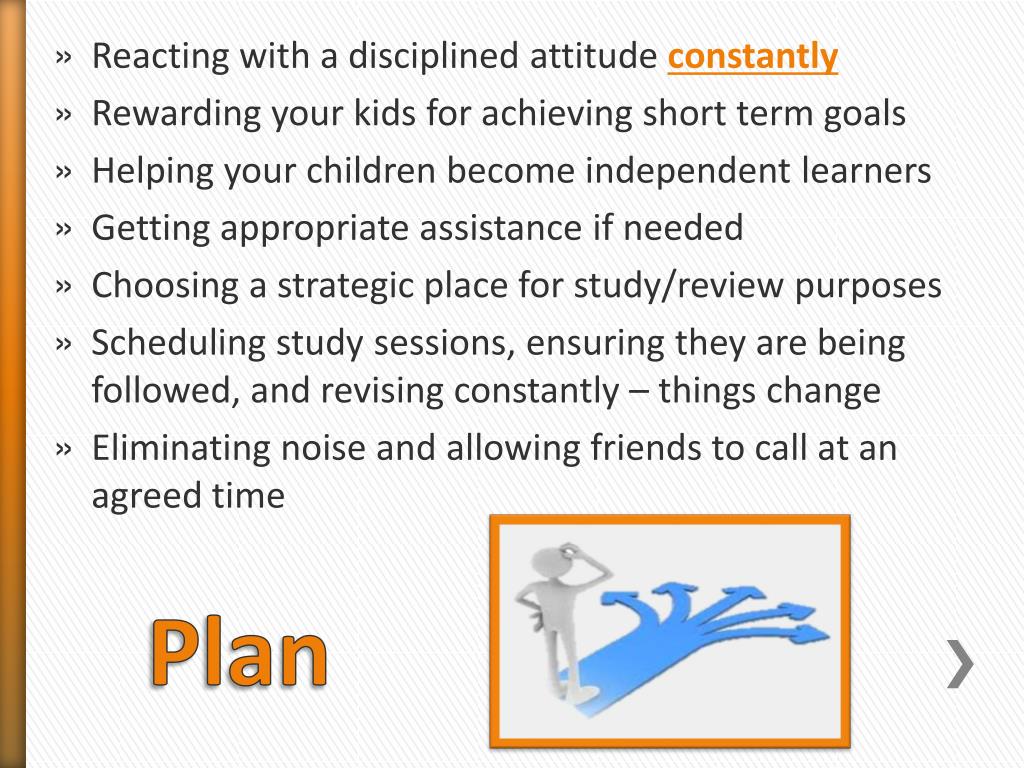 » Reacting with a disciplined attitude constantly
» Rewarding your kids for achieving short term goals
» Helping your children become independent learners
» Getting appropriate assistance if needed
» Choosing a strategic place for study/review purposes
» Scheduling study sessions, ensuring they are being followed, and revising constantly – things change
» Eliminating noise and allowing friends to call at an agreed time

Plan